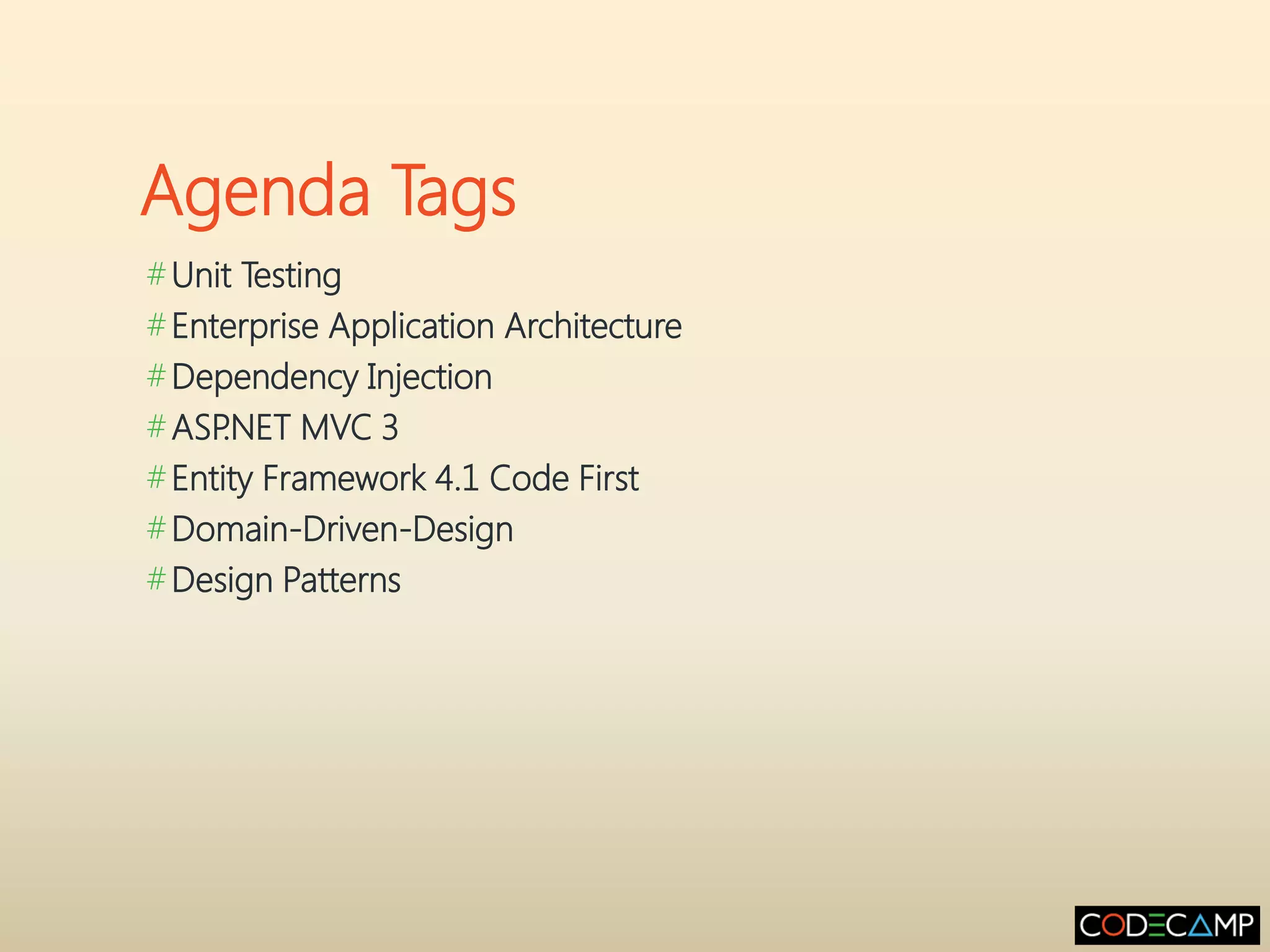 Agenda Tags

# Unit Testing
# Enterprise Application Architecture
# Dependency Injection
# ASP.NET MVC 3
# Entity Framework 4.1 Code First
# Domain-Driven-Design
# Design Patterns

CODECAMP